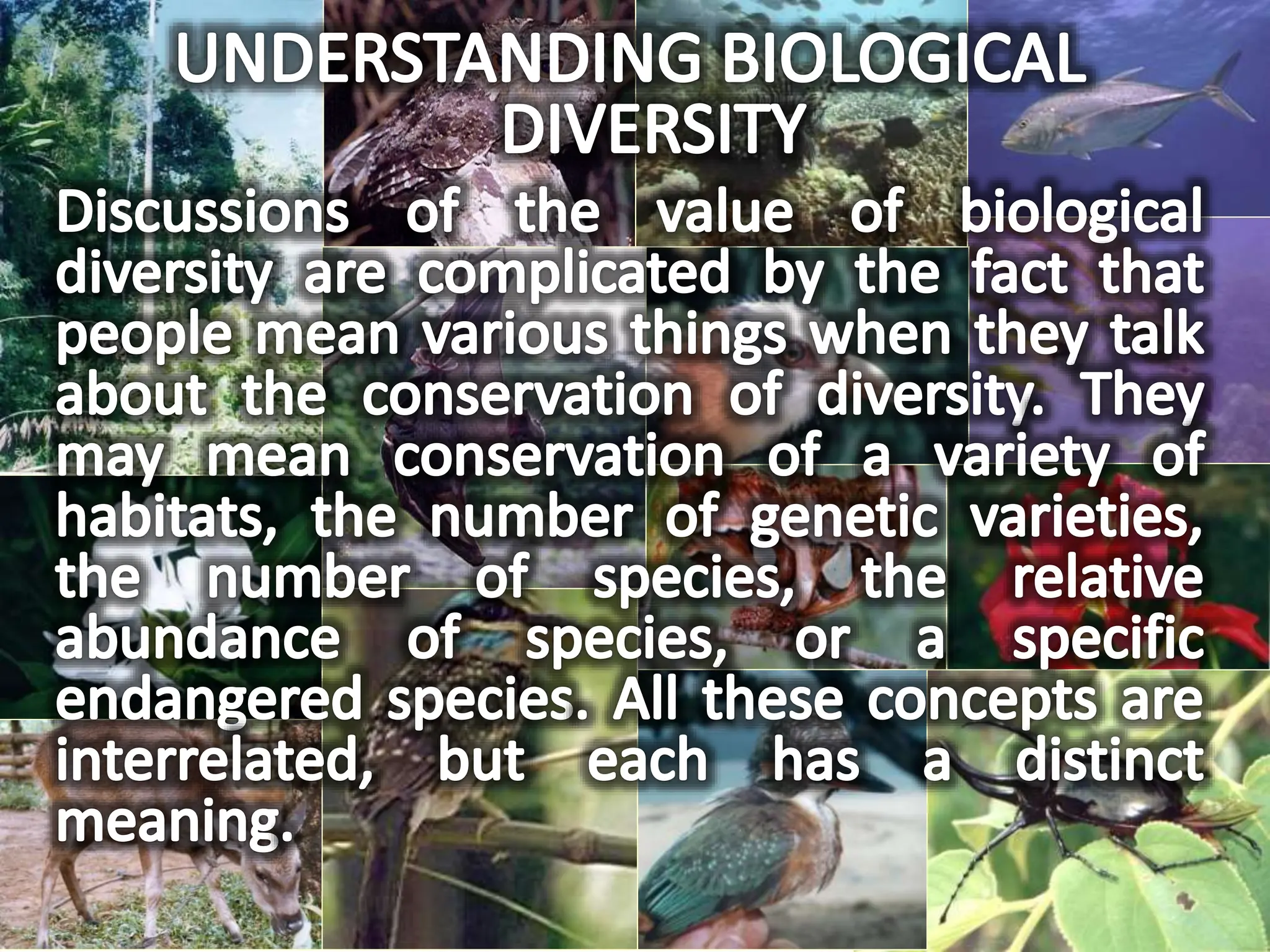 UNDERSTANDING BIOLOGICAL DIVERSITY

Discussions of the value of biological diversity are complicated by the fact that people mean various things when they talk about the conservation of diversity. They may mean conservation of a variety of habitats, the number of genetic varieties, the number of species, the relative abundance of species, or a specific endangered species. All these concepts are interrelated, but each has a distinct meaning.